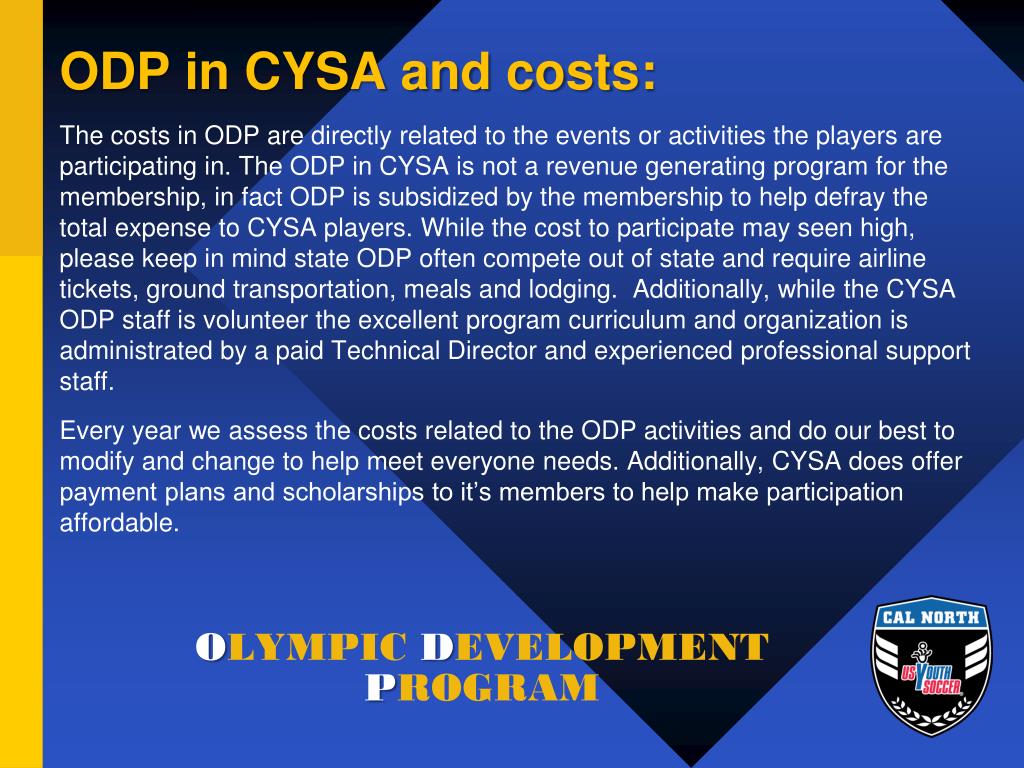 ODP in CYSA and costs:

The costs in ODP are directly related to the events or activities the players are participating in. The ODP in CYSA is not a revenue generating program for the membership, in fact ODP is subsidized by the membership to help defray the total expense to CYSA players. While the cost to participate may seen high, please keep in mind state ODP often compete out of state and require airline tickets, ground transportation, meals and lodging. Additionally, while the CYSA ODP staff is volunteer the excellent program curriculum and organization is administrated by a paid Technical Director and experienced professional support staff.

Every year we assess the costs related to the ODP activities and do our best to modify and change to help meet everyone needs. Additionally, CYSA does offer payment plans and scholarships to it's members to help make participation affordable.

OLYMPIC DEVELOPMENT PROGRAM

CAL NORTH
US YOUTH SOCCER